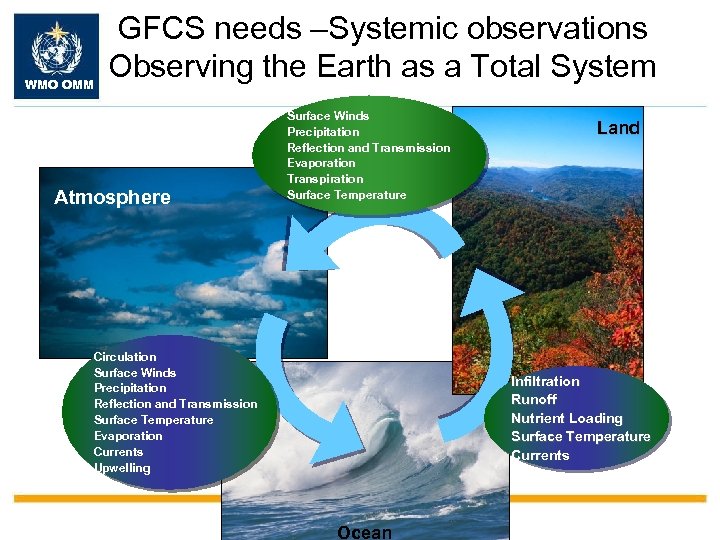 WMO OMM

GFCS needs –Systemic observations
Observing the Earth as a Total System

Surface Winds
Precipitation
Reflection and Transmission
Evaporation
Transpiration
Surface Temperature

Land

Atmosphere

Circulation
Surface Winds
Precipitation
Reflection and Transmission
Surface Temperature
Evaporation
Currents
Upwelling

Infiltration
Runoff
Nutrient Loading
Surface Temperature
Currents

Ocean